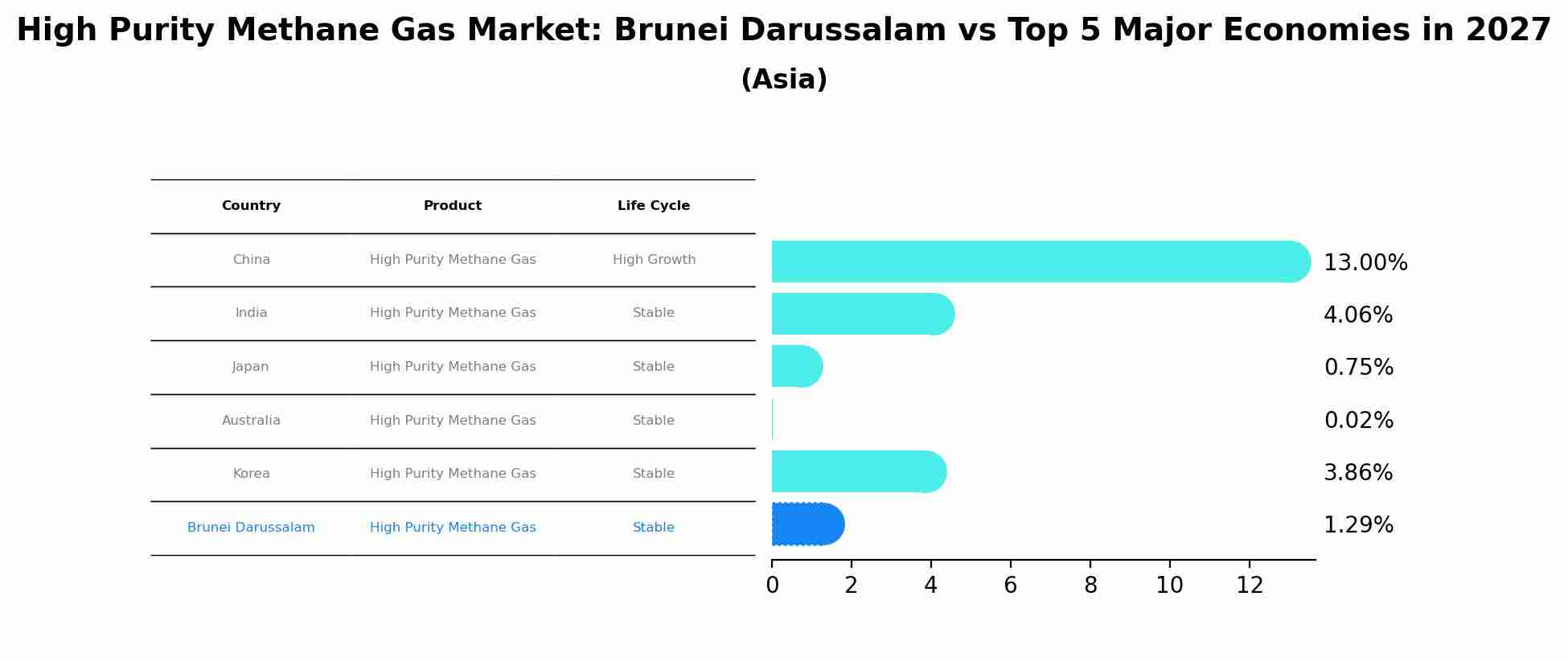 High Purity Methane Gas Market: Brunei Darussalam vs Top 5 Major Economies in 2027
(Asia)

| Country | Product | Life Cycle |
|---|---|---|
| China | High Purity Methane Gas | High Growth |
| India | High Purity Methane Gas | Stable |
| Japan | High Purity Methane Gas | Stable |
| Australia | High Purity Methane Gas | Stable |
| Korea | High Purity Methane Gas | Stable |
| Brunei Darussalam | High Purity Methane Gas | Stable |

13.00%
4.06%
0.75%
0.02%
3.86%
1.29%

0 2 4 6 8 10 12